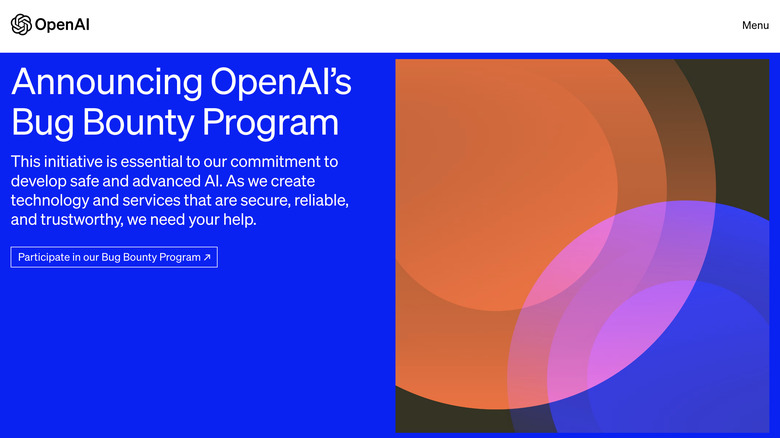 OpenAI

Menu

Announcing OpenAI's Bug Bounty Program

This initiative is essential to our commitment to develop safe and advanced AI. As we create technology and services that are secure, reliable, and trustworthy, we need your help.

Participate in our Bug Bounty Program ↗